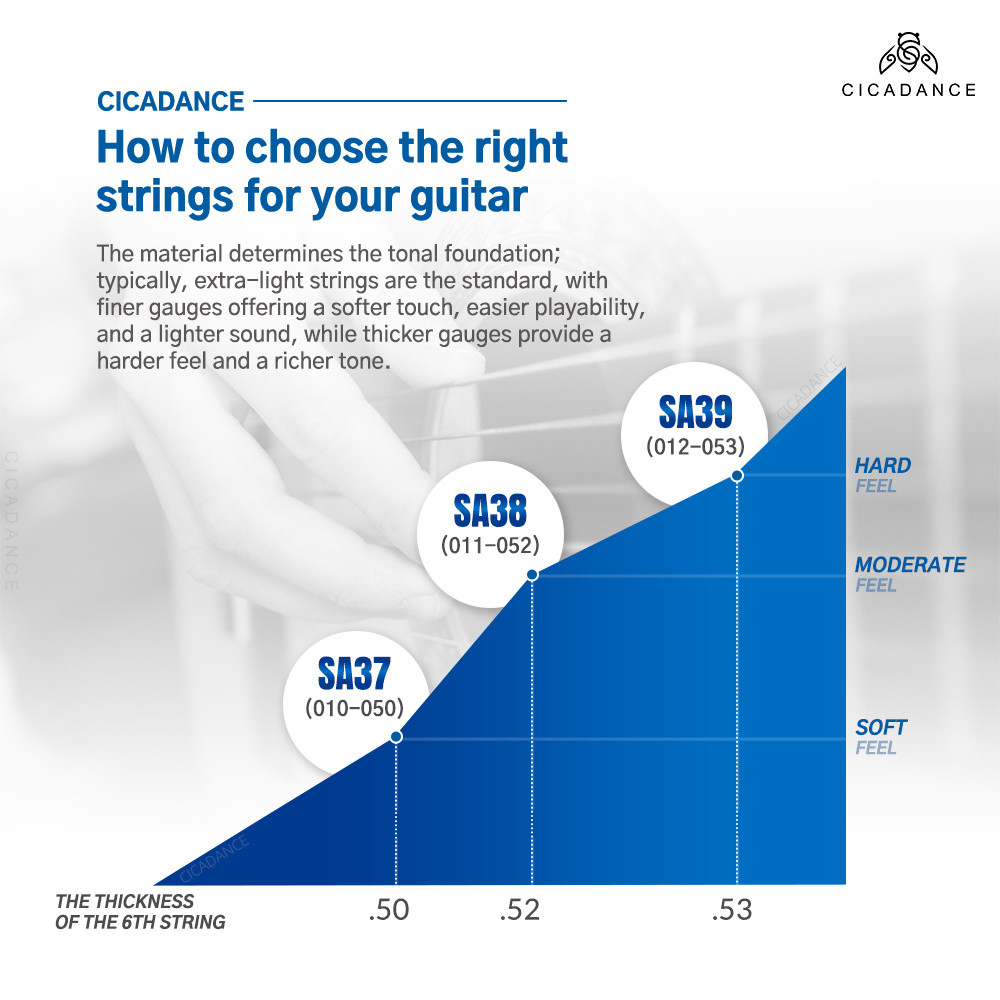 CICADANCE

CICADANCE

How to choose the right strings for your guitar

The material determines the tonal foundation; typically, extra-light strings are the standard, with finer gauges offering a softer touch, easier playability, and a lighter sound, while thicker gauges provide a harder feel and a richer tone.

CICADANCE

CICADANCE

SA39
(012-053)

HARD
FEEL

SA38
(011-052)

MODERATE
FEEL

SA37
(010-050)

SOFT
FEEL

CICADANCE

THE THICKNESS OF THE 6TH STRING

.50

.52

.53